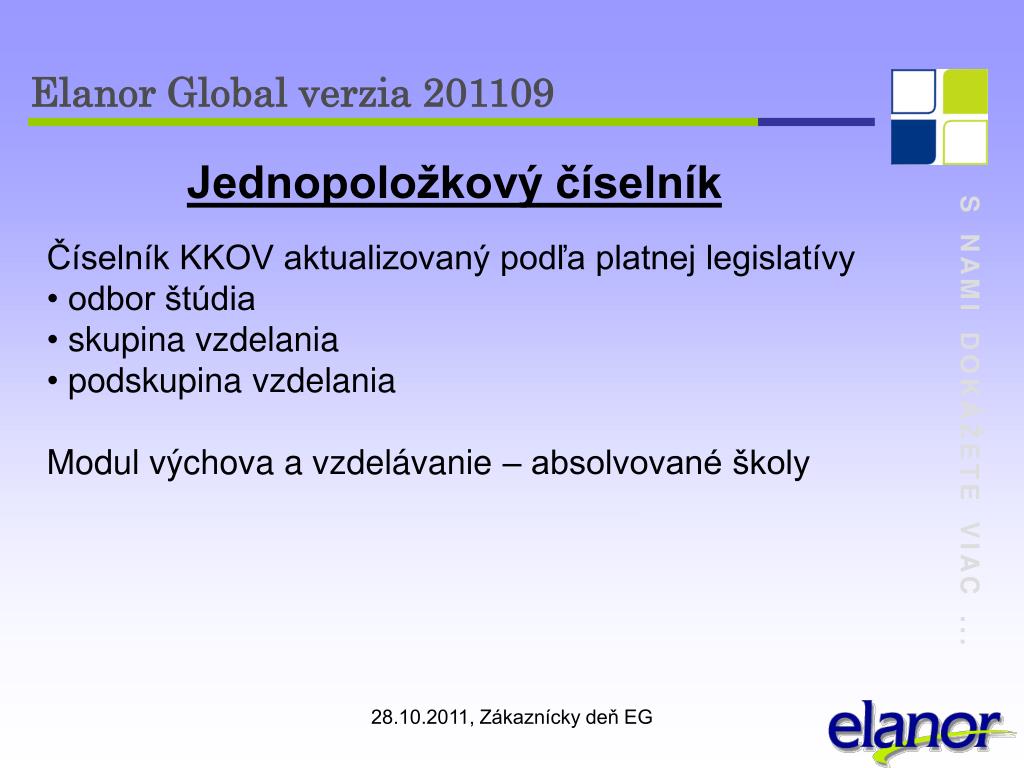 Elanor Global verzia 201109

Jednopoložkový číselník

Číselník KKOV aktualizovaný podľa platnej legislatívy
• odbor štúdia
• skupina vzdelania
• podskupina vzdelania

Modul výchova a vzdelávanie – absolvované školy

S NAMI DOKÁŽETE VIAC ...

28.10.2011, Zákaznícky deň EG

elanor